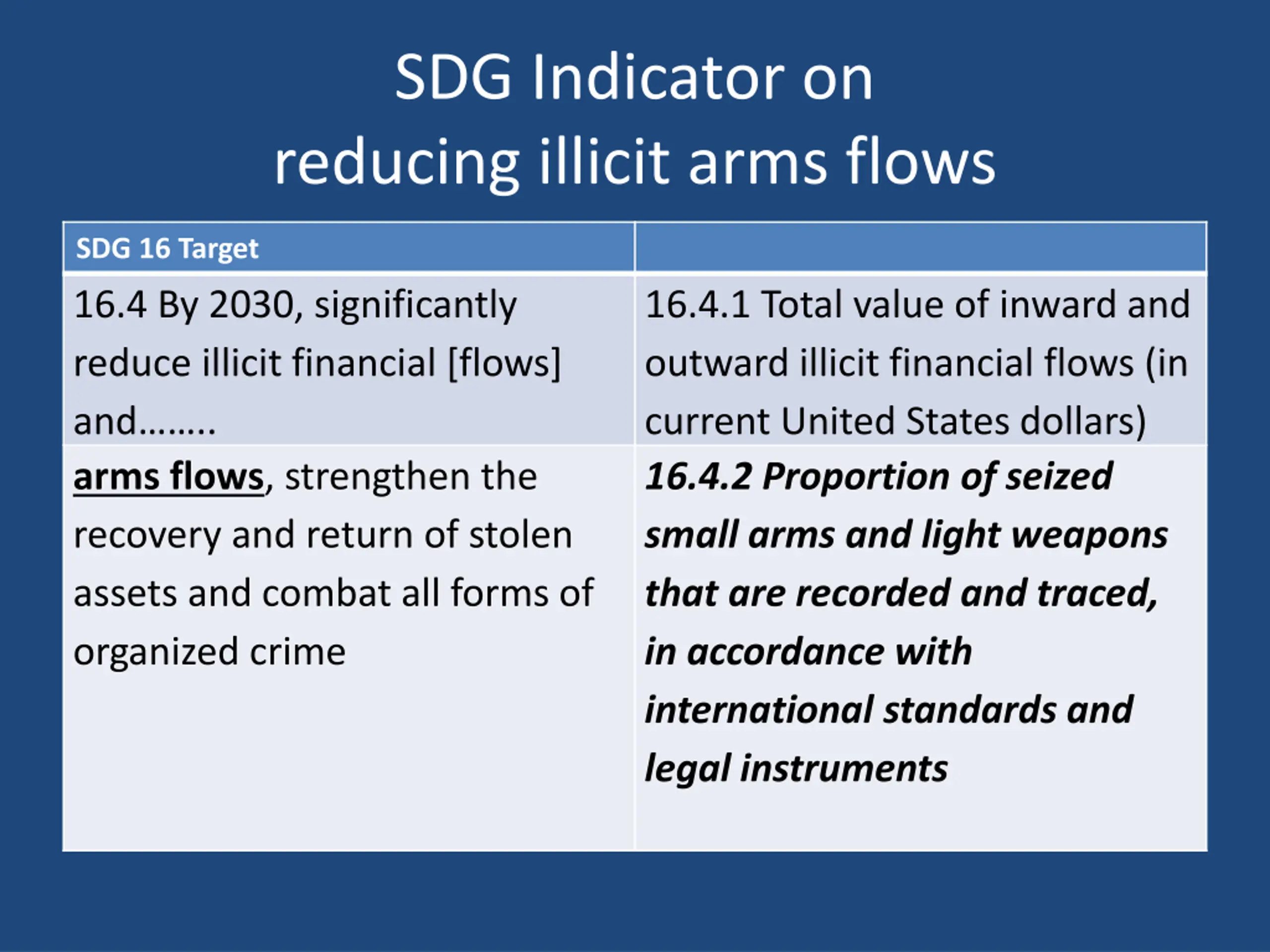 SDG Indicator on reducing illicit arms flows

| SDG 16 Target | |
|---|---|
| 16.4 By 2030, significantly reduce illicit financial [flows] and…….. | 16.4.1 Total value of inward and outward illicit financial flows (in current United States dollars) |
| arms flows, strengthen the recovery and return of stolen assets and combat all forms of organized crime | 16.4.2 Proportion of seized small arms and light weapons that are recorded and traced, in accordance with international standards and legal instruments |